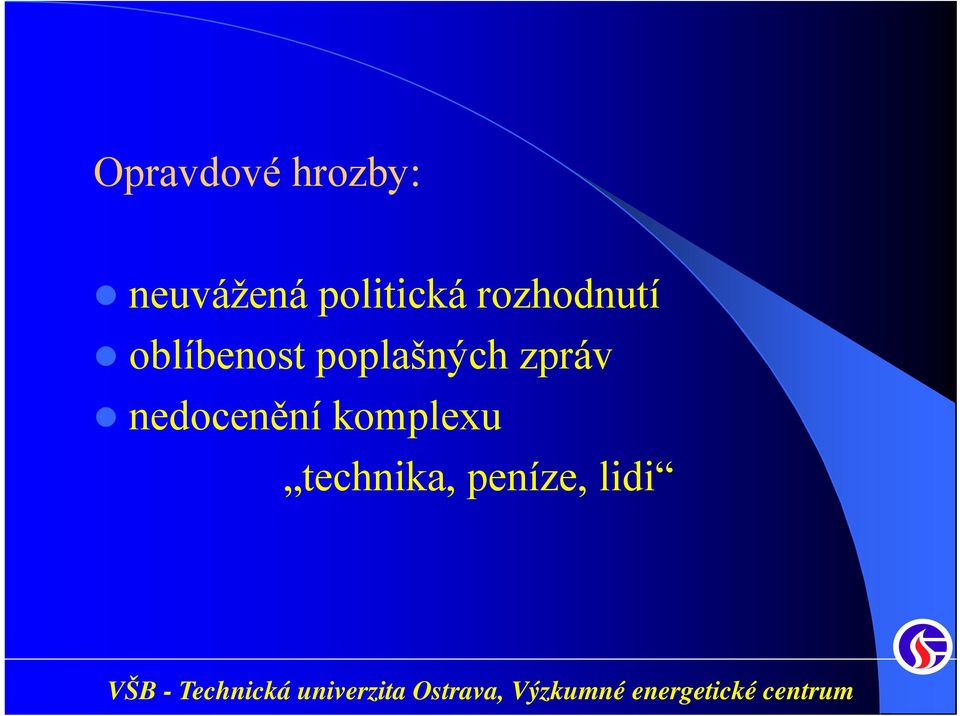 Opravdové hrozby:

- neuvážená politická rozhodnutí
- oblíbenost poplašných zpráv
- nedocenění komplexu „technika, peníze, lidi“

VŠB - Technická univerzita Ostrava, Výzkumné energetické centrum